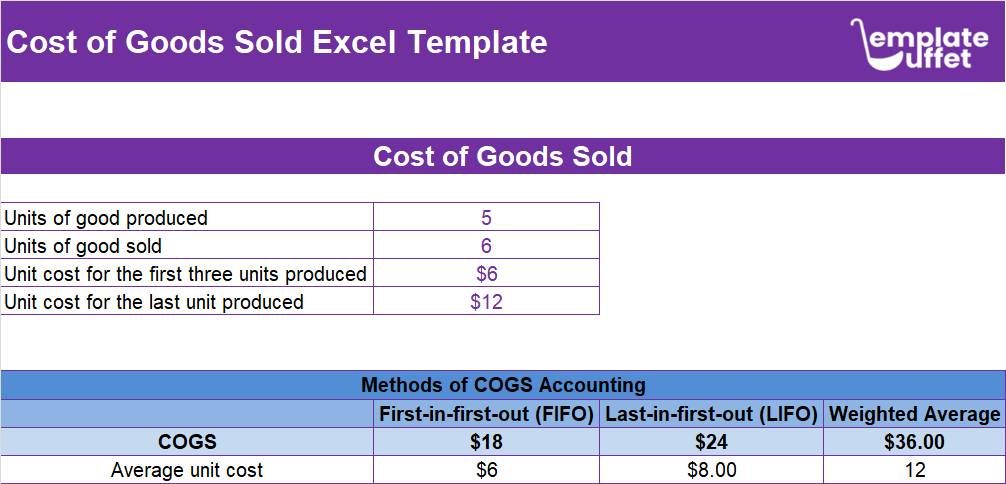 Cost of Goods Sold Excel Template

emplate uffet

Cost of Goods Sold

| Units of good produced | 5 |
|---|---|
| Units of good sold | 6 |
| Unit cost for the first three units produced | $6 |
| Unit cost for the last unit produced | $12 |

Methods of COGS Accounting

| | First-in-first-out (FIFO) | Last-in-first-out (LIFO) | Weighted Average |
|---|---|---|---|
| COGS | $18 | $24 | $36.00 |
| Average unit cost | $6 | $8.00 | 12 |